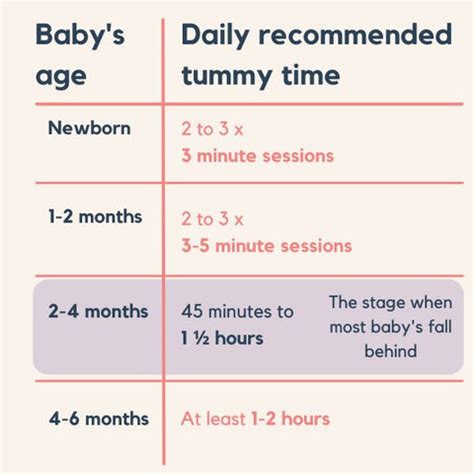 | Baby's age | Daily recommended tummy time |
|---|---|
| Newborn | 2 to 3 x 3 minute sessions |
| 1-2 months | 2 to 3 x 3-5 minute sessions |
| 2-4 months | 45 minutes to 1 ½ hours The stage when most baby's fall behind |
| 4-6 months | At least 1-2 hours |